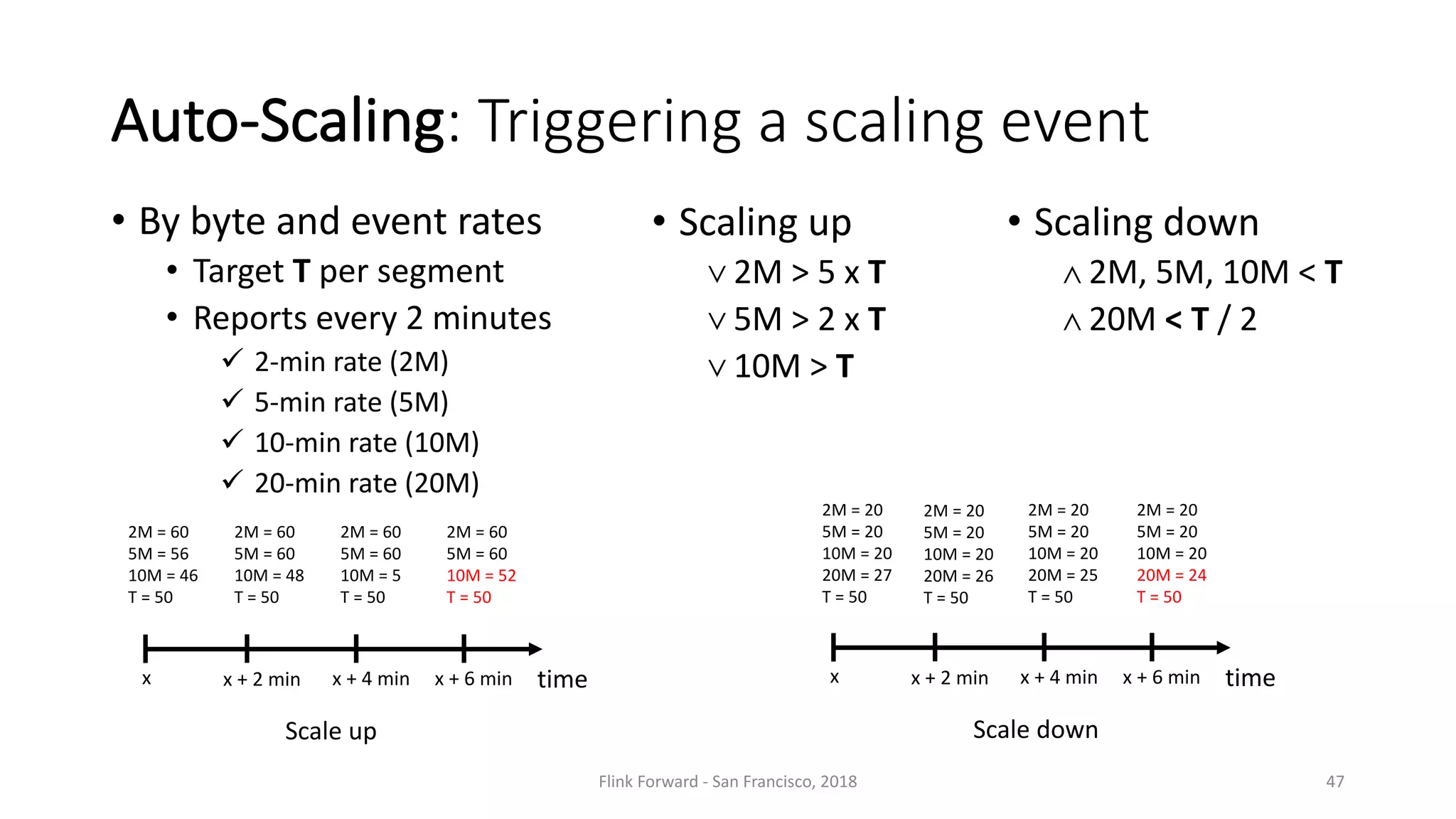 Auto-Scaling: Triggering a scaling event

• By byte and event rates
  • Target T per segment
  • Reports every 2 minutes
    ✓ 2-min rate (2M)
    ✓ 5-min rate (5M)
    ✓ 10-min rate (10M)
    ✓ 20-min rate (20M)

• Scaling up
  ∨ 2M > 5 x T
  ∨ 5M > 2 x T
  ∨ 10M > T

• Scaling down
  ∧ 2M, 5M, 10M < T
  ∧ 20M < T / 2

2M = 60
5M = 56
10M = 46
T = 50

2M = 60
5M = 60
10M = 48
T = 50

2M = 60
5M = 60
10M = 5
T = 50

2M = 60
5M = 60
10M = 52
T = 50

x    x + 2 min    x + 4 min    x + 6 min    time

Scale up

2M = 20
5M = 20
10M = 20
20M = 27
T = 50

2M = 20
5M = 20
10M = 20
20M = 26
T = 50

2M = 20
5M = 20
10M = 20
20M = 25
T = 50

2M = 20
5M = 20
10M = 20
20M = 24
T = 50

x    x + 2 min    x + 4 min    x + 6 min    time

Scale down

Flink Forward - San Francisco, 2018

47